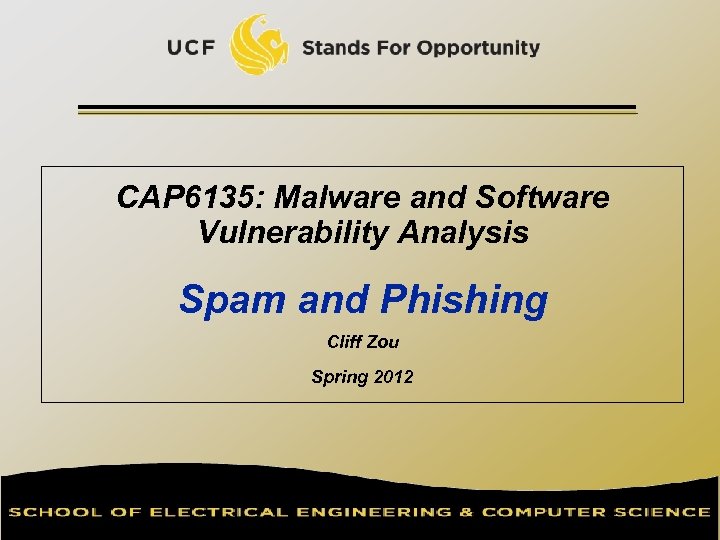 UCF Stands For Opportunity

CAP6135: Malware and Software Vulnerability Analysis

Spam and Phishing

Cliff Zou

Spring 2012

SCHOOL OF ELECTRICAL ENGINEERING & COMPUTER SCIENCE